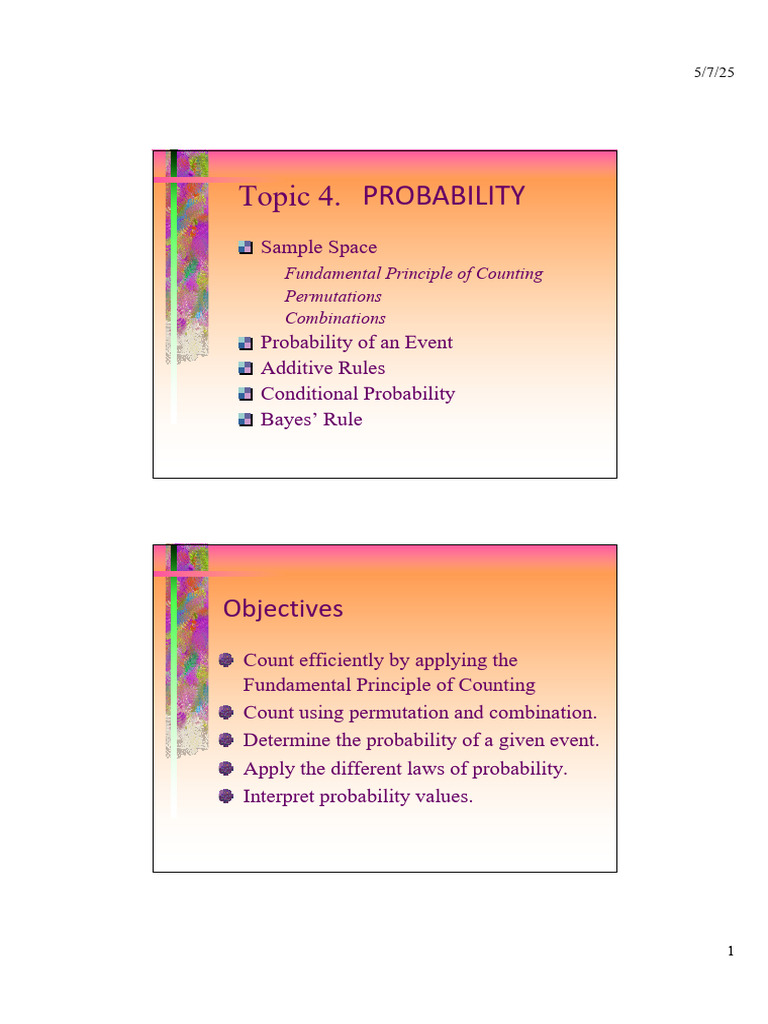 5/7/25

Topic 4. PROBABILITY

Sample Space
Fundamental Principle of Counting
Permutations
Combinations
Probability of an Event
Additive Rules
Conditional Probability
Bayes' Rule

Objectives

Count efficiently by applying the Fundamental Principle of Counting
Count using permutation and combination.
Determine the probability of a given event.
Apply the different laws of probability.
Interpret probability values.

1